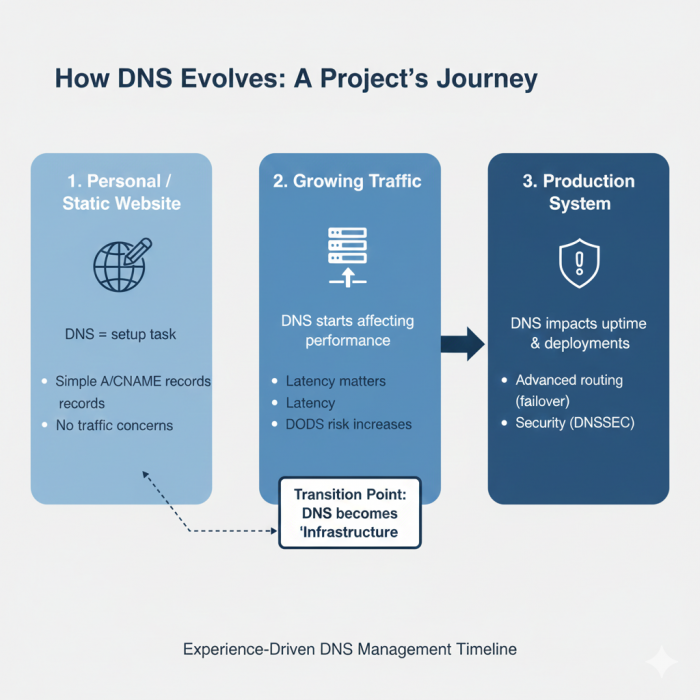 How DNS Evolves: A Project's Journey

1. Personal / Static Website

DNS = setup task

- Simple A/CNAME records records
- No traffic concerns

2. Growing Traffic

DNS starts affecting performance

- Latency matters
- Latency
- DODS risk increases

3. Production System

DNS impacts uptime & deployments

- Advanced routing (failover)
- Security (DNSSEC)

Transition Point: DNS becomes 'Infrastructure

Experience-Driven DNS Management Timeline